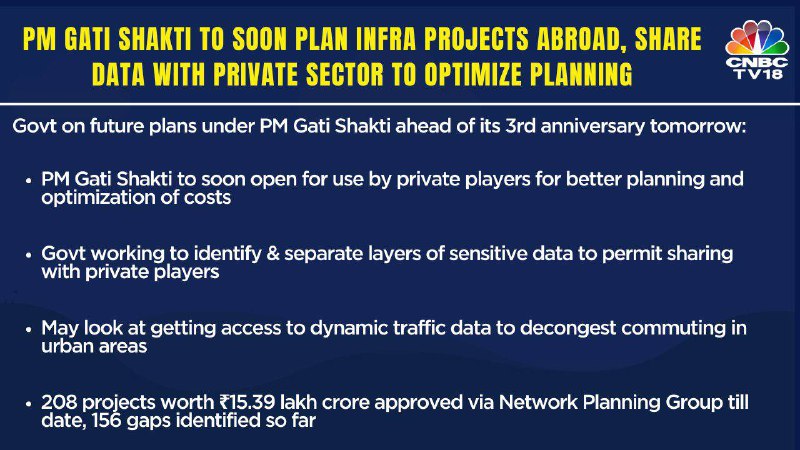 PM GATI SHAKTI TO SOON PLAN INFRA PROJECTS ABROAD, SHARE DATA WITH PRIVATE SECTOR TO OPTIMIZE PLANNING

CNBC TV18

Govt on future plans under PM Gati Shakti ahead of its 3rd anniversary tomorrow:

• PM Gati Shakti to soon open for use by private players for better planning and optimization of costs

• Govt working to identify & separate layers of sensitive data to permit sharing with private players

• May look at getting access to dynamic traffic data to decongest commuting in urban areas

• 208 projects worth ₹15.39 lakh crore approved via Network Planning Group till date, 156 gaps identified so far